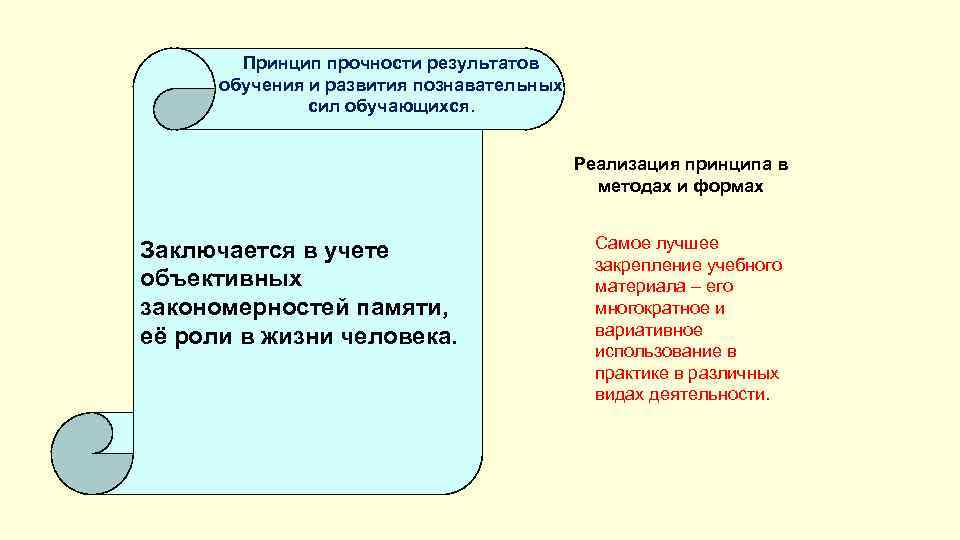 Принцип прочности результатов обучения и развития познавательных сил обучающихся.

Заключается в учете объективных закономерностей памяти, её роли в жизни человека.

Реализация принципа в методах и формах

Самое лучшее закрепление учебного материала – его многократное и вариативное использование в практике в различных видах деятельности.